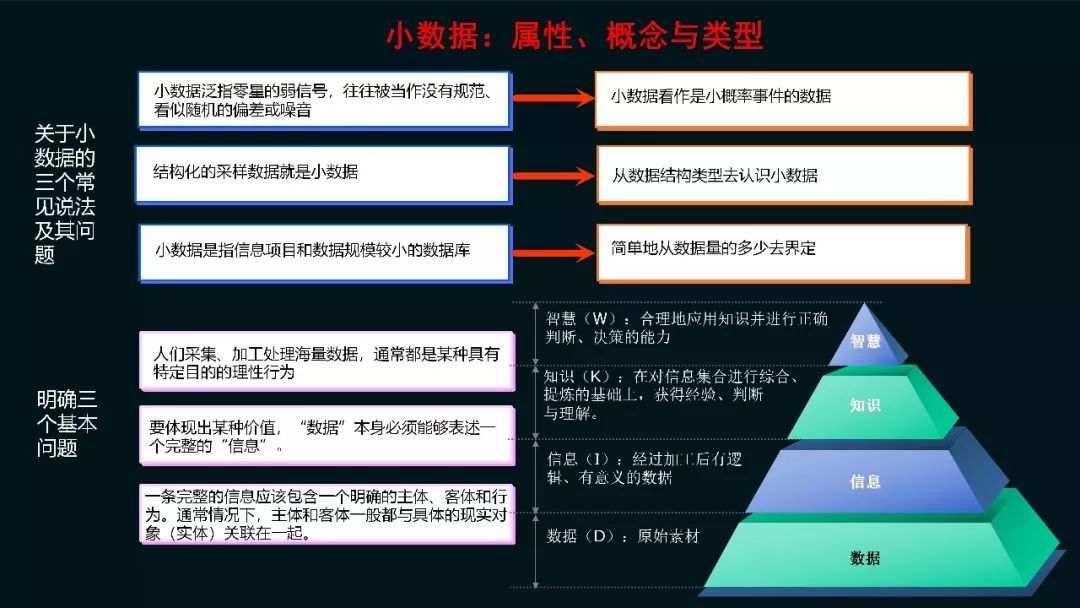 小数据：属性、概念与类型

关于小数据的三个常见说法及其问题

小数据泛指零星的弱信号，往往被当作没有规范、看似随机的偏差或噪音

小数据看作是小概率事件的数据

结构化的采样数据就是小数据

从数据结构类型去认识小数据

小数据是指信息项目和数据规模较小的数据库

简单地从数据量的多少去界定

明确三个基本问题

人们采集、加工处理海量数据，通常都是某种具有特定目的的理性行为

要体现出某种价值，“数据”本身必须能够表述一个完整的“信息”。

一条完整的信息应该包含一个明确的主体、客体和行为。通常情况下，主体和客体一般都与具体的现实对象（实体）关联在一起。

智慧（W）：合理地应用知识并进行正确判断、决策的能力

知识（K）：在对信息集合进行综合、提炼的基础上，获得经验、判断与理解。

信息（I）：经过加工后有逻辑、有意义的数据

数据（D）：原始素材

智慧

知识

信息

数据